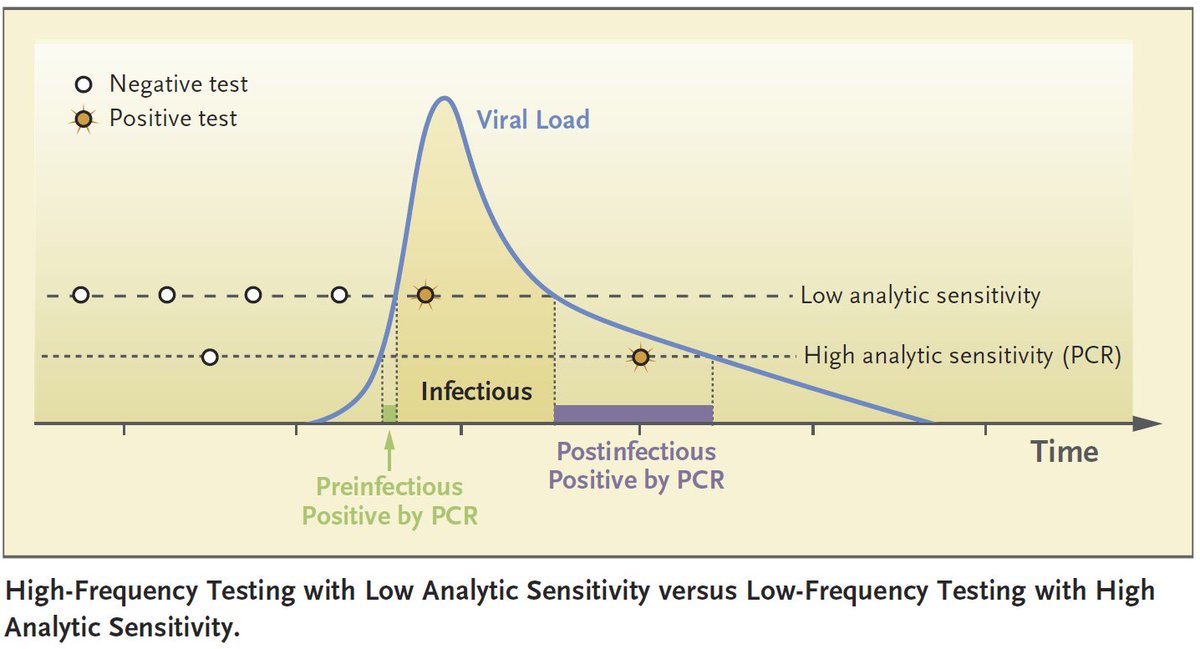 Negative test
Positive test

Viral Load

Low analytic sensitivity

High analytic sensitivity (PCR)

Infectious

Time

Preinfectious
Positive by PCR

Postinfectious
Positive by PCR

High-Frequency Testing with Low Analytic Sensitivity versus Low-Frequency Testing with High Analytic Sensitivity.